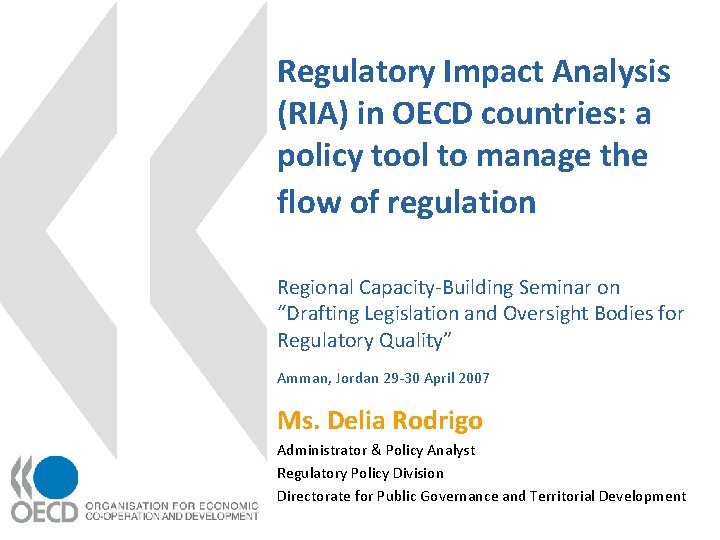 Regulatory Impact Analysis (RIA) in OECD countries: a policy tool to manage the flow of regulation

Regional Capacity-Building Seminar on "Drafting Legislation and Oversight Bodies for Regulatory Quality"

Amman, Jordan 29-30 April 2007

Ms. Delia Rodrigo

Administrator & Policy Analyst

Regulatory Policy Division

Directorate for Public Governance and Territorial Development

OECD ORGANISATION FOR ECONOMIC CO-OPERATION AND DEVELOPMENT